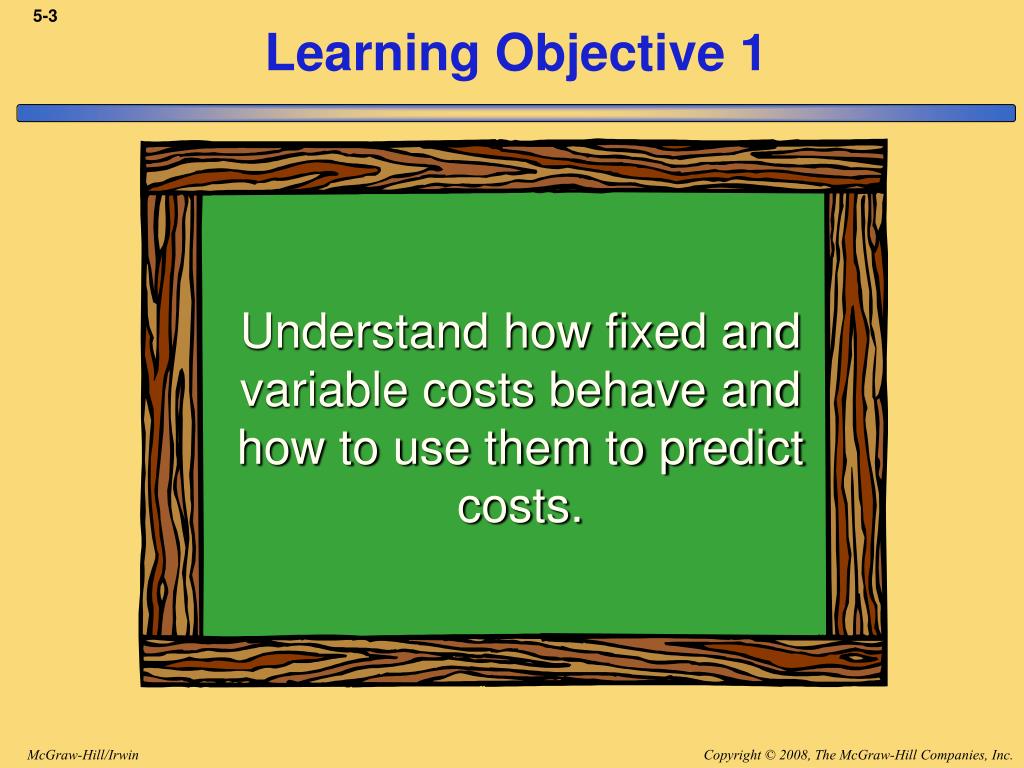 5-3

Learning Objective 1

Understand how fixed and variable costs behave and how to use them to predict costs.

McGraw-Hill/Irwin

Copyright © 2008, The McGraw-Hill Companies, Inc.